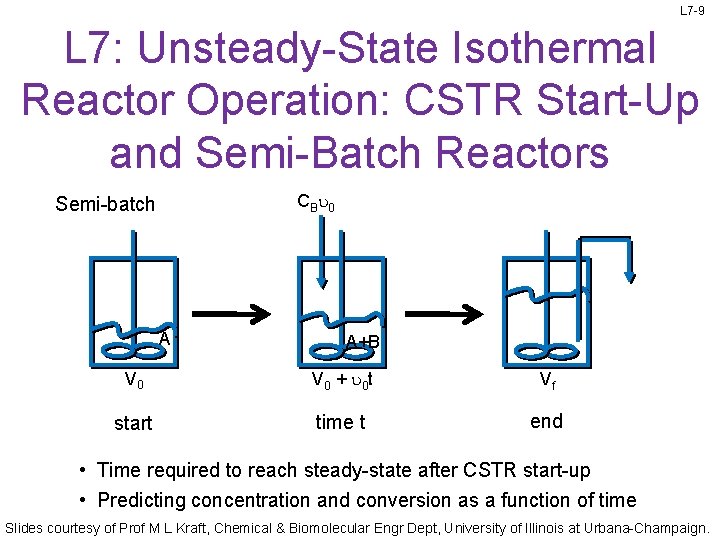 L7-9

L7: Unsteady-State Isothermal Reactor Operation: CSTR Start-Up and Semi-Batch Reactors

Semi-batch

$C_B\upsilon_0$

A

A+B

$V_0$

$V_0 + \upsilon_0 t$

$V_f$

start

time t

end

• Time required to reach steady-state after CSTR start-up
• Predicting concentration and conversion as a function of time

Slides courtesy of Prof M L Kraft, Chemical & Biomolecular Engr Dept, University of Illinois at Urbana-Champaign.